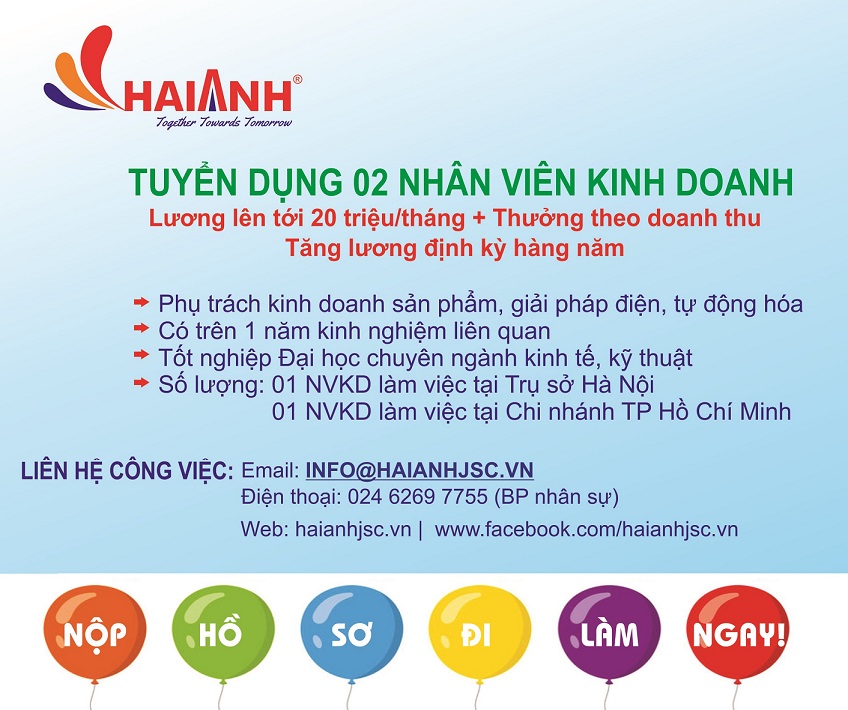 HAIANH®
Together Towards Tomorrow

TUYỂN DỤNG 02 NHÂN VIÊN KINH DOANH
Lương lên tới 20 triệu/tháng + Thưởng theo doanh thu
Tăng lương định kỳ hàng năm

Phụ trách kinh doanh sản phẩm, giải pháp điện, tự động hóa
Có trên 1 năm kinh nghiệm liên quan
Tốt nghiệp Đại học chuyên ngành kinh tế, kỹ thuật
Số lượng: 01 NVKD làm việc tại Trụ sở Hà Nội
01 NVKD làm việc tại Chi nhánh TP Hồ Chí Minh

LIÊN HỆ CÔNG VIỆC: Email: INFO@HAIANHJSC.VN
Điện thoại: 024 6269 7755 (BP nhân sự)
Web: haianhjsc.vn | www.facebook.com/haianhjsc.vn

NỘP HỒ SƠ ĐI LÀM NGAY!